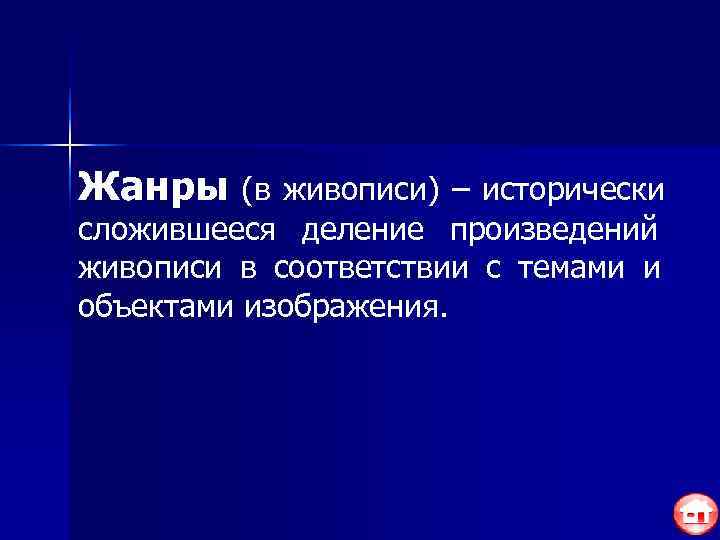 Жанры (в живописи) – исторически сложившееся деление произведений живописи в соответствии с темами и объектами изображения.